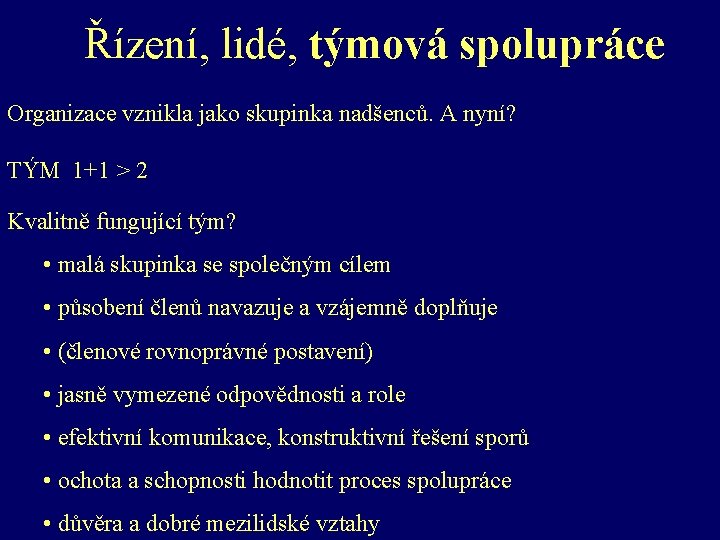 Řízení, lidé, týmová spolupráce

Organizace vznikla jako skupinka nadšenců. A nyní?

TÝM $1+1 > 2$

Kvalitně fungující tým?

• malá skupinka se společným cílem

• působení členů navazuje a vzájemně doplňuje

• (členové rovnoprávné postavení)

• jasně vymezené odpovědnosti a role

• efektivní komunikace, konstruktivní řešení sporů

• ochota a schopnosti hodnotit proces spolupráce

• důvěra a dobré mezilidské vztahy